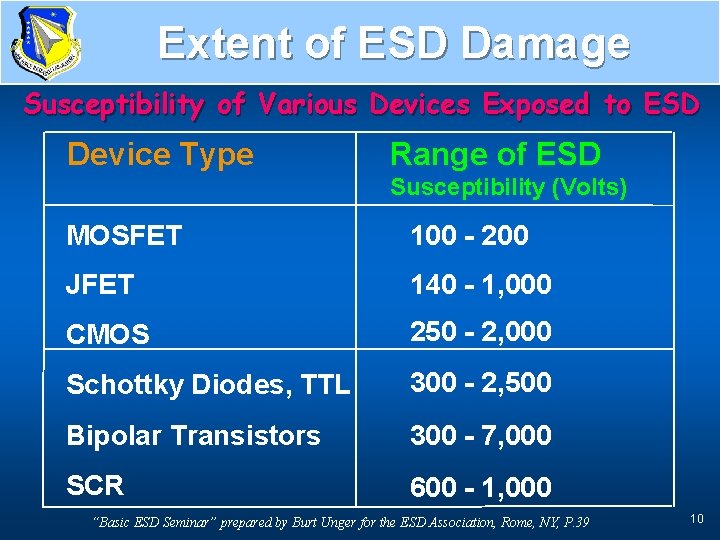 Extent of ESD Damage

Susceptibility of Various Devices Exposed to ESD

| Device Type | Range of ESD Susceptibility (Volts) |
|---|---|
| MOSFET | 100 - 200 |
| JFET | 140 - 1,000 |
| CMOS | 250 - 2,000 |
| Schottky Diodes, TTL | 300 - 2,500 |
| Bipolar Transistors | 300 - 7,000 |
| SCR | 600 - 1,000 |

"Basic ESD Seminar" prepared by Burt Unger for the ESD Association, Rome, NY, P.39

10